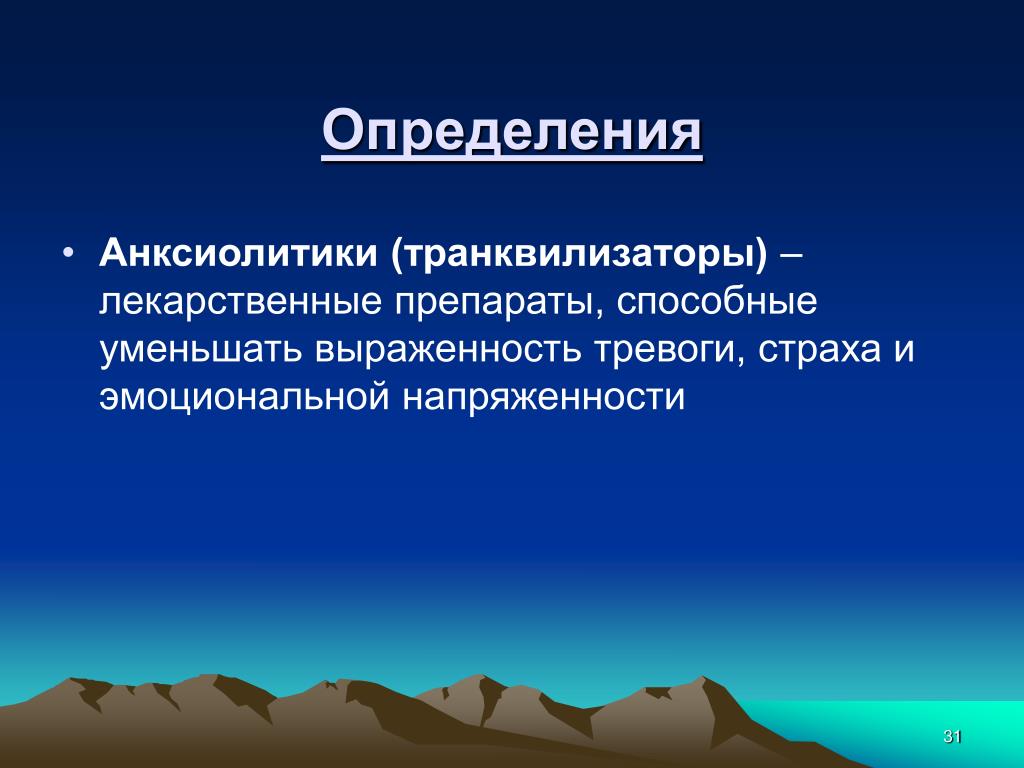 Определения

• Анксиолитики (транквилизаторы) – лекарственные препараты, способные уменьшать выраженность тревоги, страха и эмоциональной напряженности

31